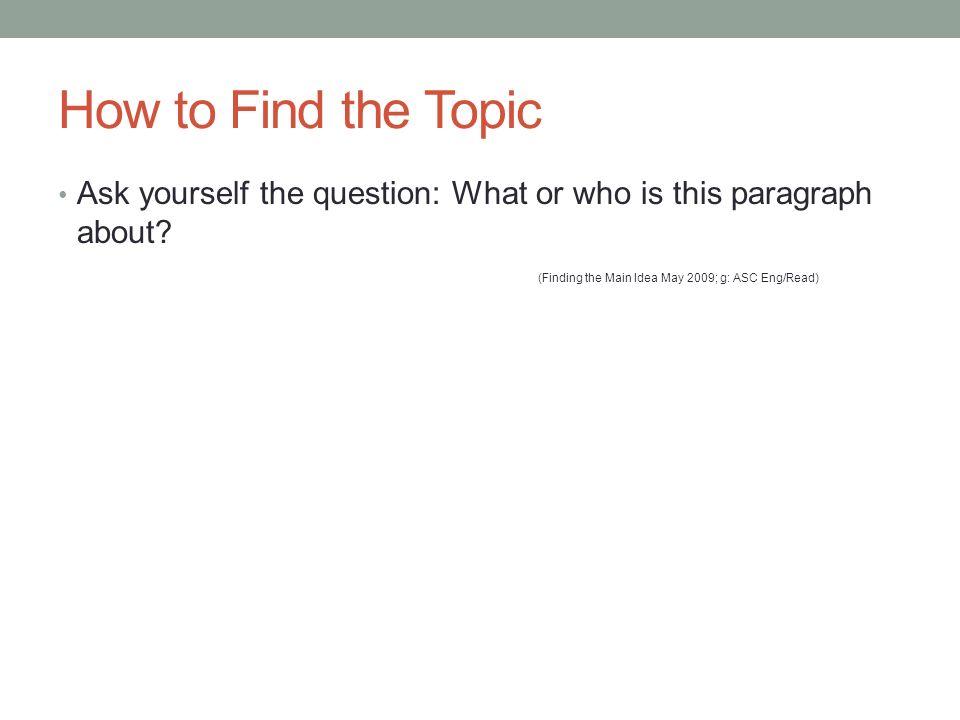 How to Find the Topic

• Ask yourself the question: What or who is this paragraph about?

(Finding the Main Idea May 2009; g: ASC Eng/Read)